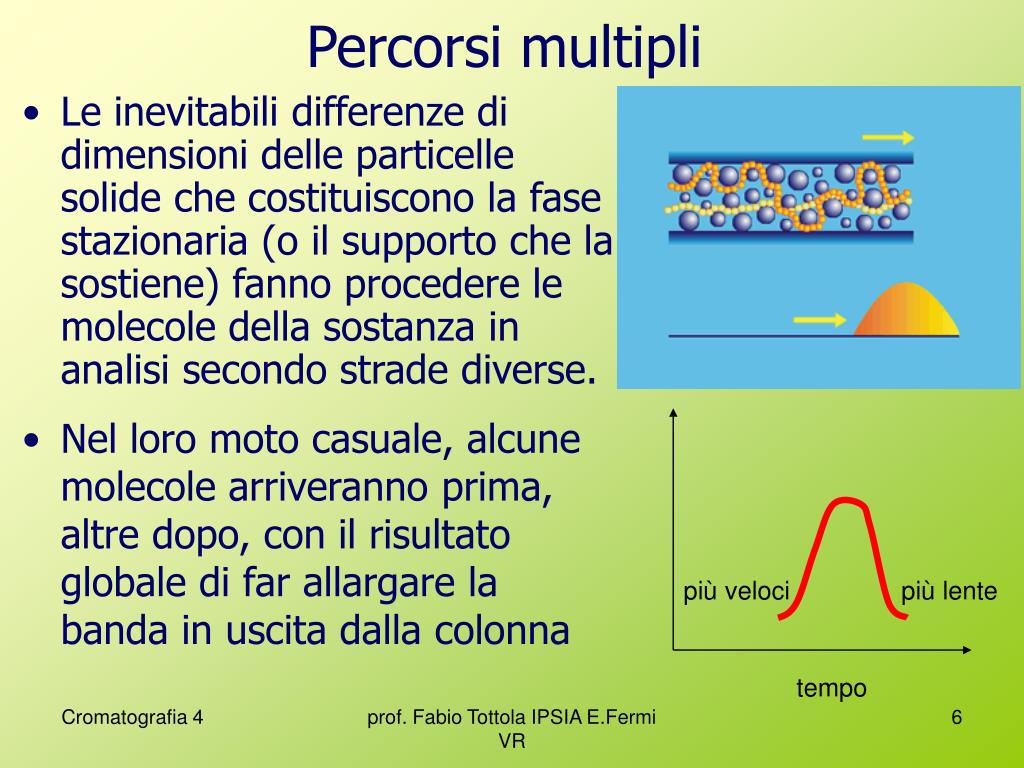 Percorsi multipli

• Le inevitabili differenze di dimensioni delle particelle solide che costituiscono la fase stazionaria (o il supporto che la sostiene) fanno procedere le molecole della sostanza in analisi secondo strade diverse.

• Nel loro moto casuale, alcune molecole arriveranno prima, altre dopo, con il risultato globale di far allargare la banda in uscita dalla colonna

più veloci

più lente

tempo

Cromatografia 4

prof. Fabio Tottola IPSIA E.Fermi VR

6